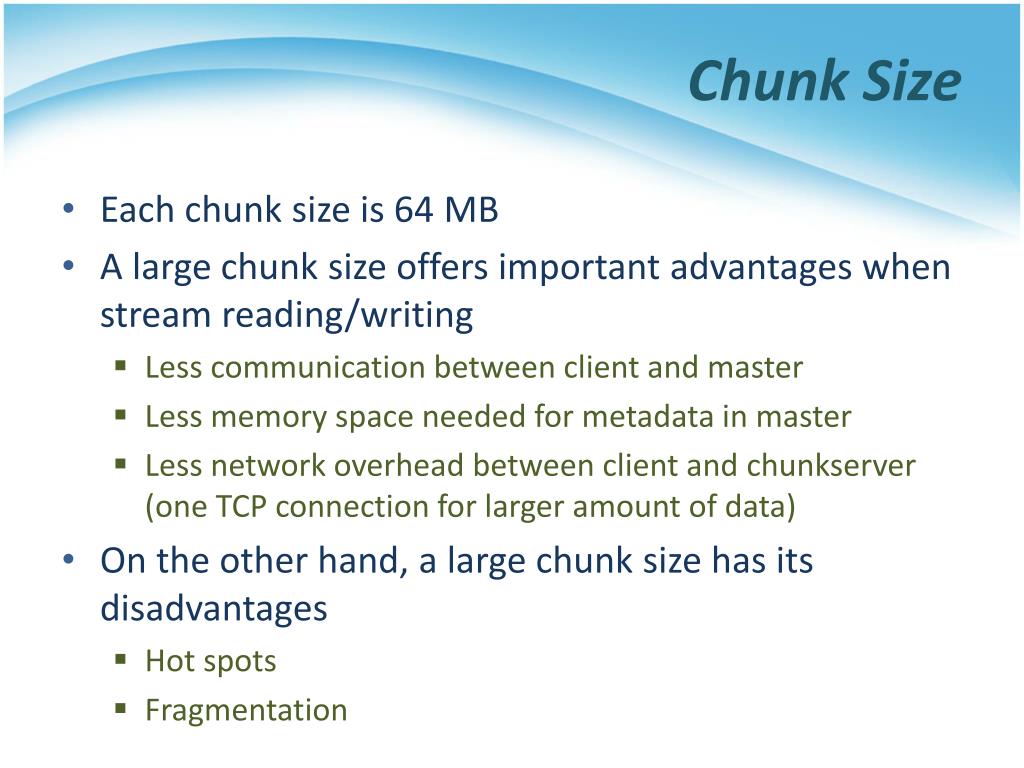 Chunk Size

• Each chunk size is 64 MB
• A large chunk size offers important advantages when stream reading/writing
  ▪ Less communication between client and master
  ▪ Less memory space needed for metadata in master
  ▪ Less network overhead between client and chunkserver (one TCP connection for larger amount of data)
• On the other hand, a large chunk size has its disadvantages
  ▪ Hot spots
  ▪ Fragmentation